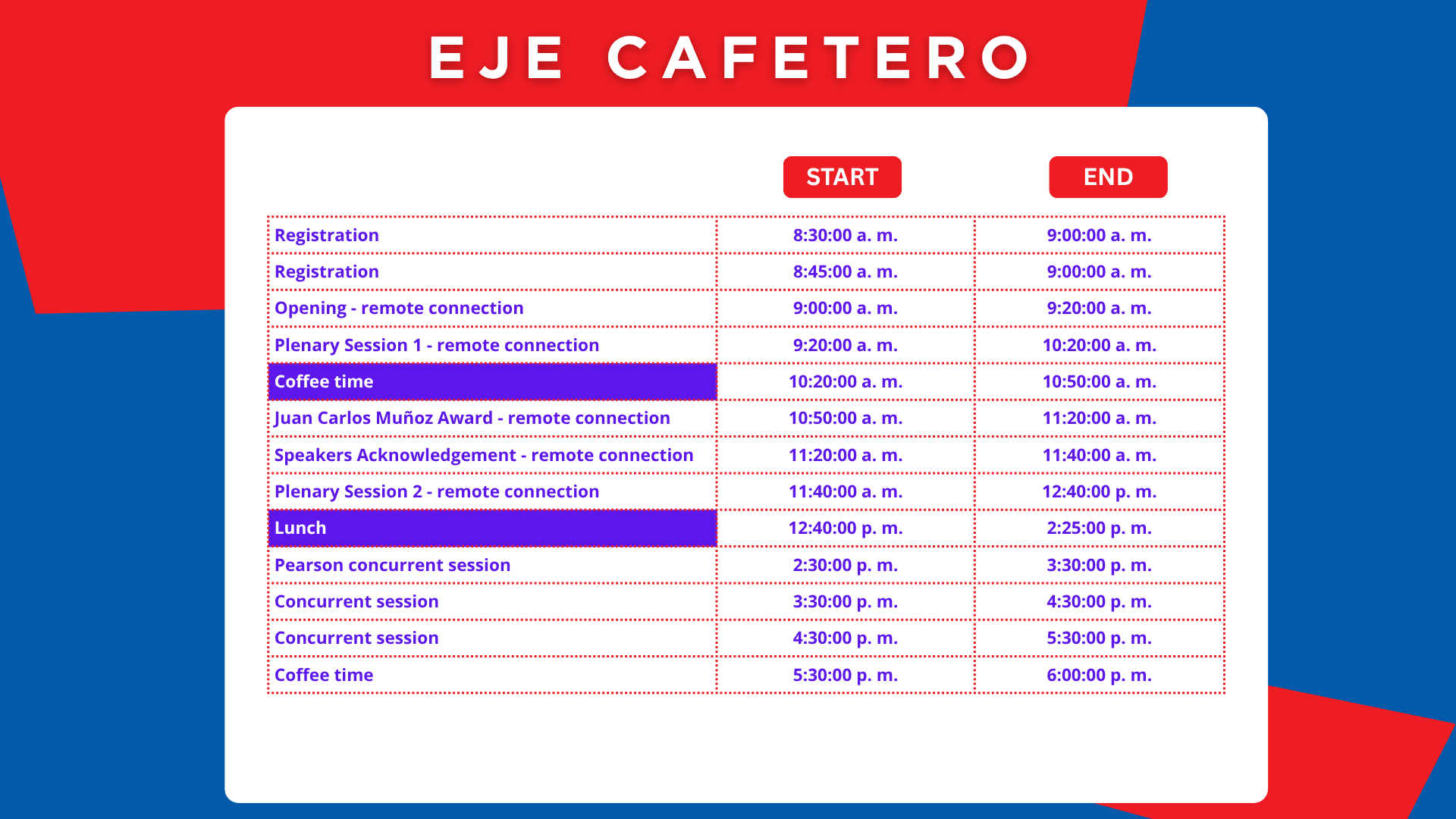 EJE CAFETERO

| | START | END |
|---|---|---|
| Registration | 8:30:00 a. m. | 9:00:00 a. m. |
| Registration | 8:45:00 a. m. | 9:00:00 a. m. |
| Opening - remote connection | 9:00:00 a. m. | 9:20:00 a. m. |
| Plenary Session 1 - remote connection | 9:20:00 a. m. | 10:20:00 a. m. |
| Coffee time | 10:20:00 a. m. | 10:50:00 a. m. |
| Juan Carlos Muñoz Award - remote connection | 10:50:00 a. m. | 11:20:00 a. m. |
| Speakers Acknowledgement - remote connection | 11:20:00 a. m. | 11:40:00 a. m. |
| Plenary Session 2 - remote connection | 11:40:00 a. m. | 12:40:00 p. m. |
| Lunch | 12:40:00 p. m. | 2:25:00 p. m. |
| Pearson concurrent session | 2:30:00 p. m. | 3:30:00 p. m. |
| Concurrent session | 3:30:00 p. m. | 4:30:00 p. m. |
| Concurrent session | 4:30:00 p. m. | 5:30:00 p. m. |
| Coffee time | 5:30:00 p. m. | 6:00:00 p. m. |